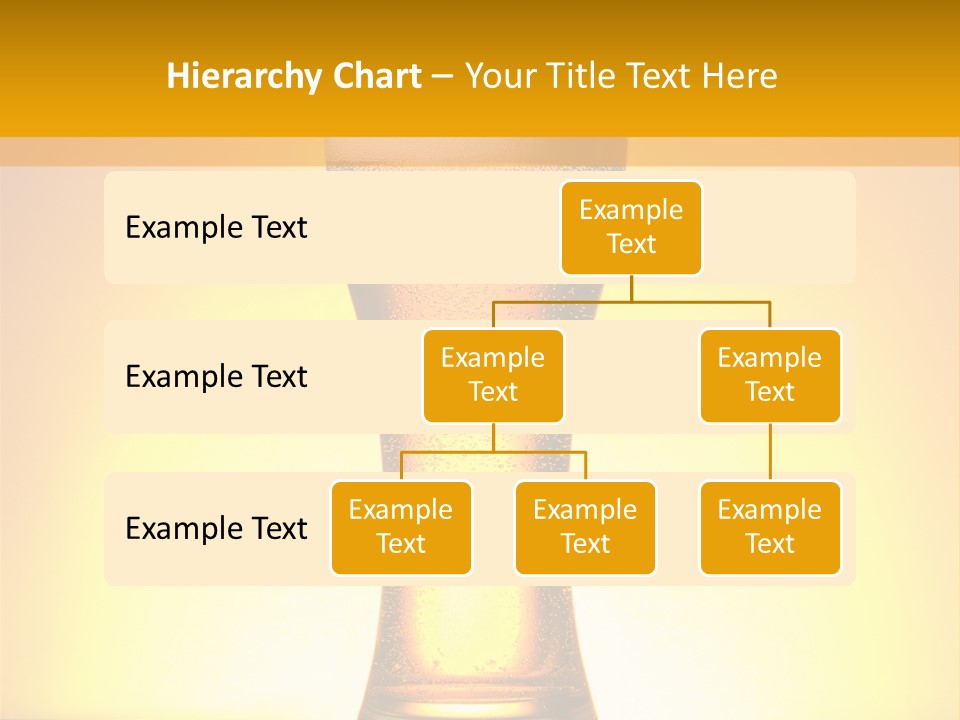 Hierarchy Chart – Your Title Text Here

Example Text

Example Text

Example Text

Example Text

Example Text

Example Text

Example Text

Example Text

Example Text